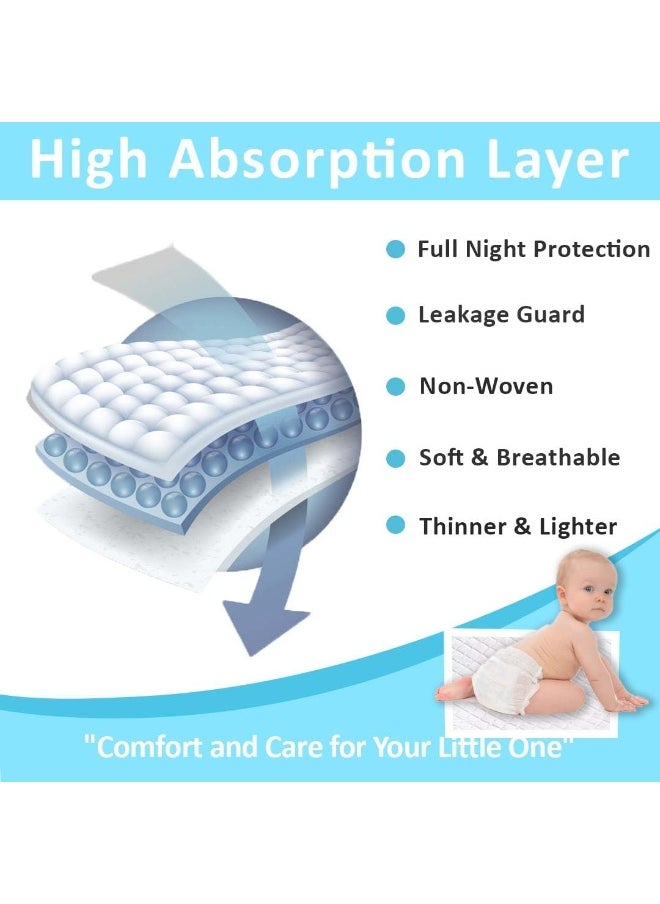 High Absorption Layer

Full Night Protection

Leakage Guard

Non-Woven

Soft & Breathable

Thinner & Lighter

"Comfort and Care for Your Little One"